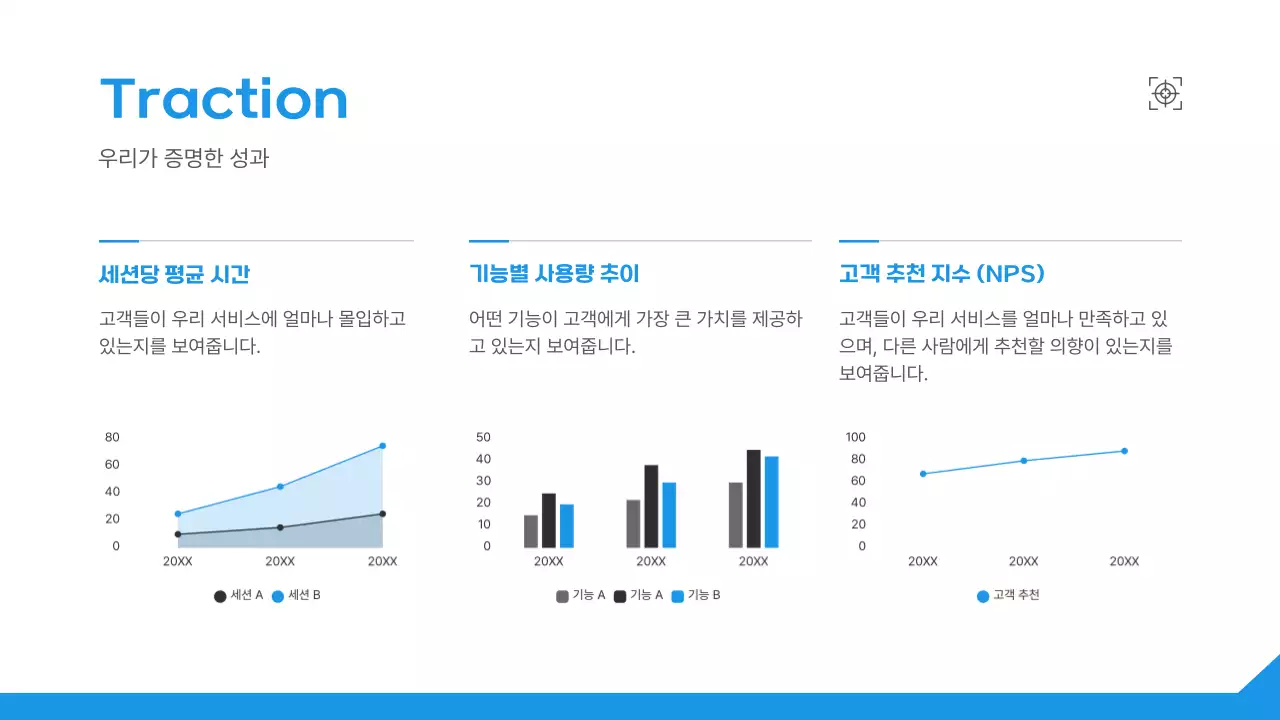 Traction

우리가 증명한 성과

세션당 평균 시간

고객들이 우리 서비스에 얼마나 몰입하고 있는지를 보여줍니다.

80
60
40
20
0
20XX 20XX 20XX

세션 A 세션 B

기능별 사용량 추이

어떤 기능이 고객에게 가장 큰 가치를 제공하고 있는지 보여줍니다.

50
40
30
20
10
0
20XX 20XX 20XX

기능 A 기능 A 기능 B

고객 추천 지수 (NPS)

고객들이 우리 서비스를 얼마나 만족하고 있으며, 다른 사람에게 추천할 의향이 있는지를 보여줍니다.

100
80
60
40
20
0
20XX 20XX 20XX

고객 추천